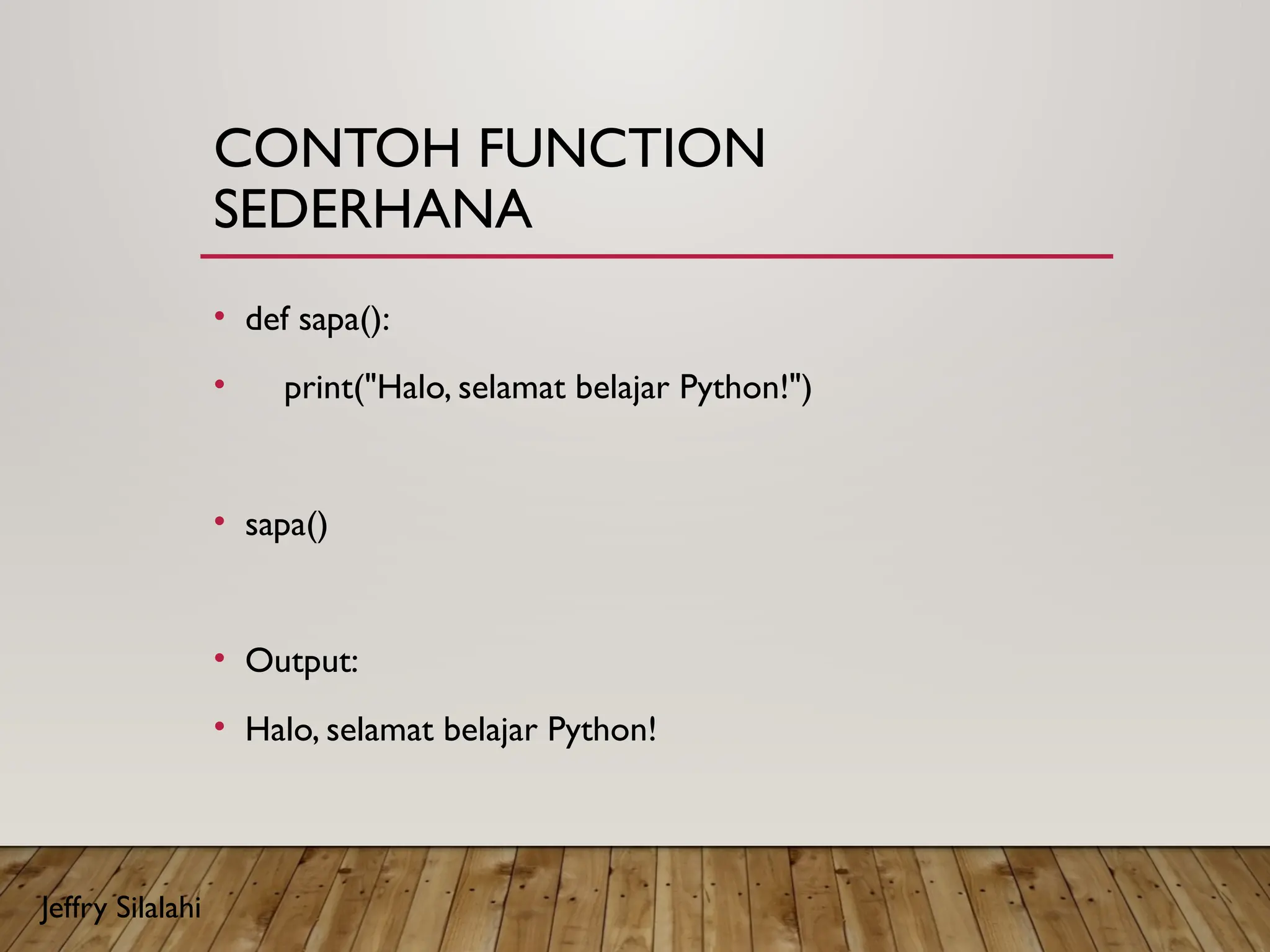 CONTOH FUNCTION SEDERHANA

• def sapa():

• print("Halo, selamat belajar Python!")

• sapa()

• Output:

• Halo, selamat belajar Python!

Jeffry Silalahi